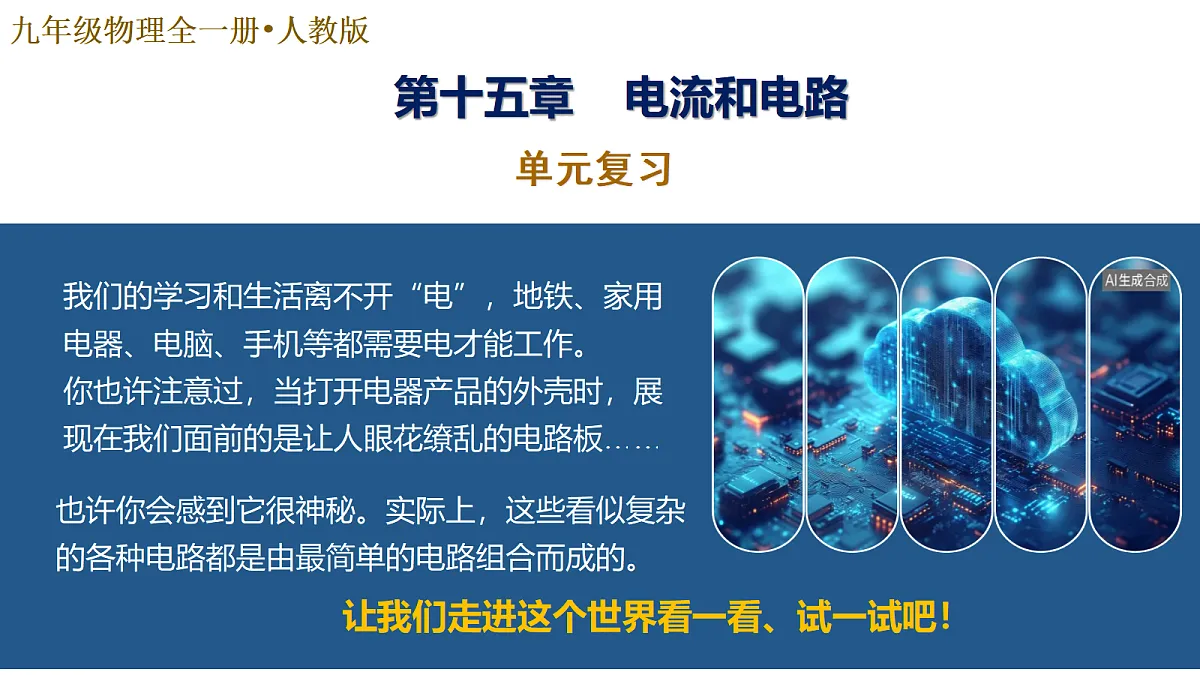 九年级物理全一册•人教版

第十五章　电流和电路

单元复习

我们的学习和生活离不开“电”，地铁、家用电器、电脑、手机等都需要电才能工作。
你也许注意过，当打开电器产品的外壳时，展现在我们面前的是让人眼花缭乱的电路板……

也许你会感到它很神秘。实际上，这些看似复杂的各种电路都是由最简单的电路组合而成的。

AI生成合成

让我们走进这个世界看一看、试一试吧！